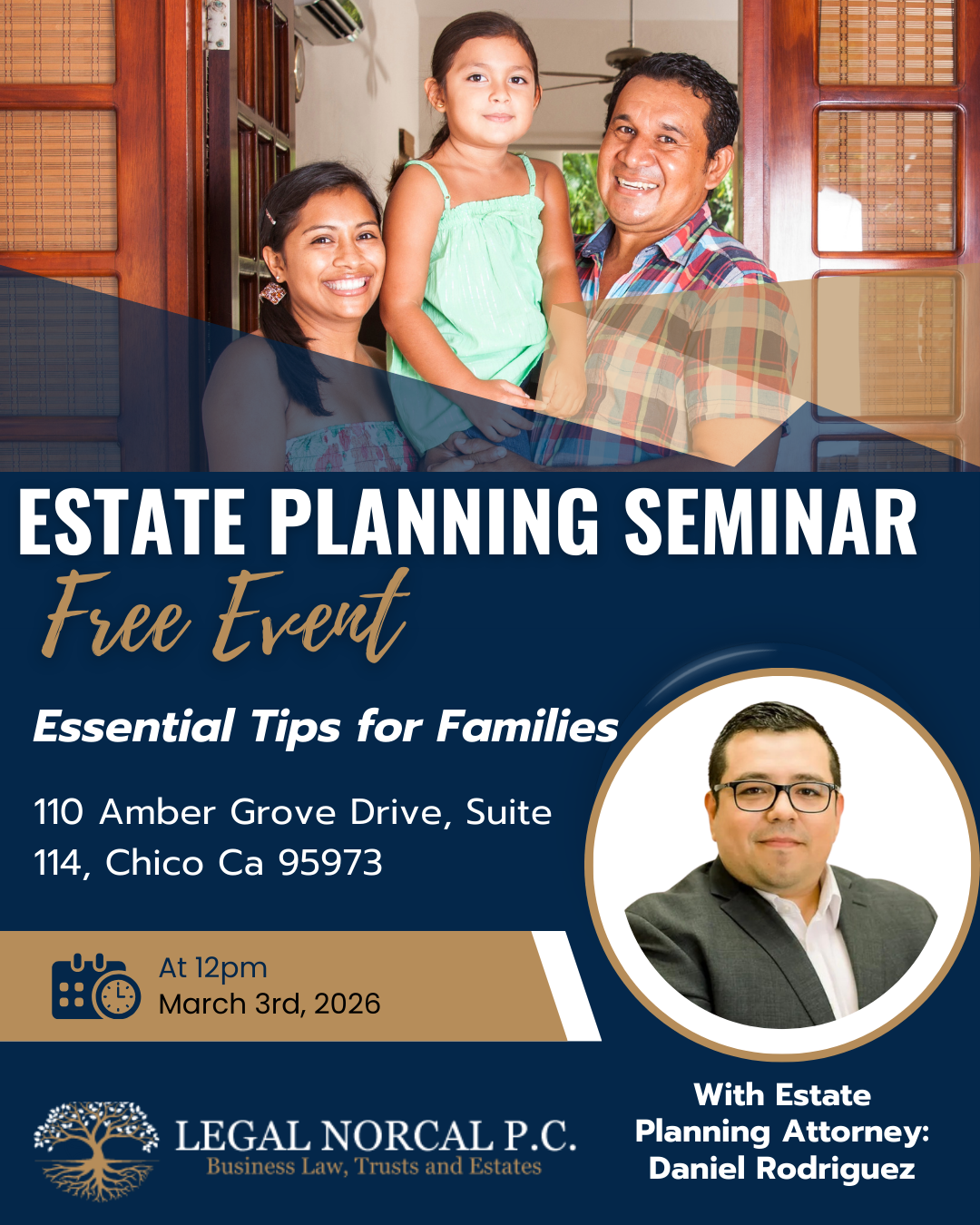 ESTATE PLANNING SEMINAR

Free Event

Essential Tips for Families

110 Amber Grove Drive, Suite 114, Chico Ca 95973

At 12pm
March 3rd, 2026

LEGAL NORCAL P.C.
Business Law, Trusts and Estates

With Estate Planning Attorney: Daniel Rodriguez